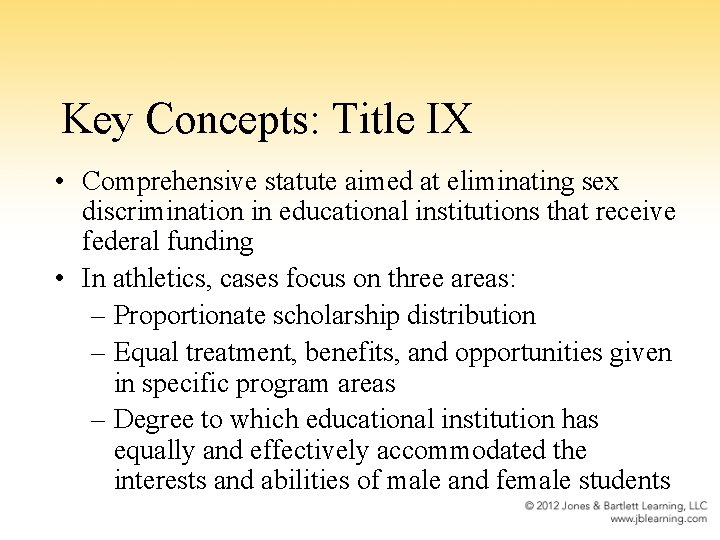 Key Concepts: Title IX

• Comprehensive statute aimed at eliminating sex discrimination in educational institutions that receive federal funding
• In athletics, cases focus on three areas:
– Proportionate scholarship distribution
– Equal treatment, benefits, and opportunities given in specific program areas
– Degree to which educational institution has equally and effectively accommodated the interests and abilities of male and female students

© 2012 Jones & Bartlett Learning, LLC
www.jblearning.com